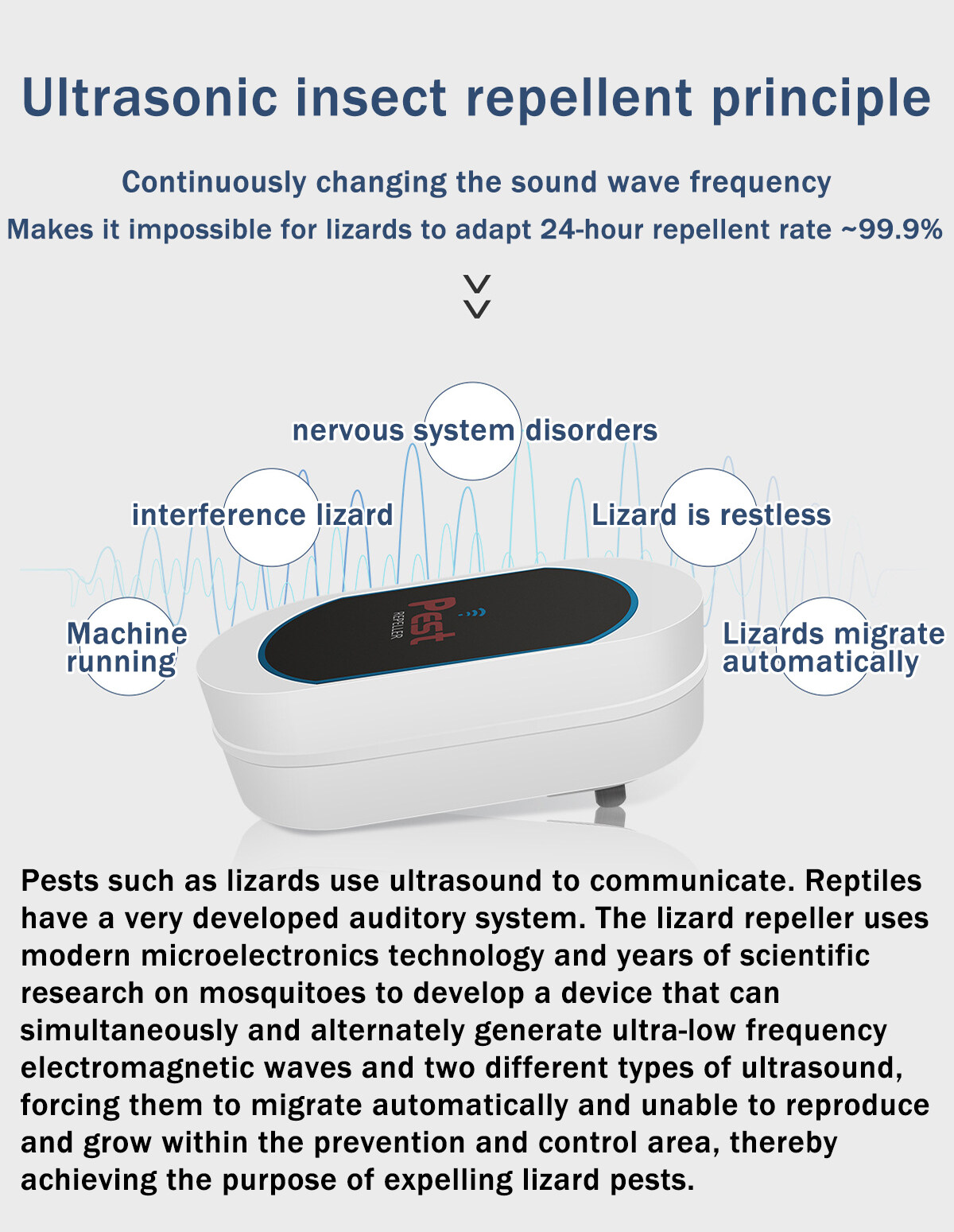 Ultrasonic insect repellent principle

Continuously changing the sound wave frequency

Makes it impossible for lizards to adapt 24-hour repellent rate ~99.9%

nervous system disorders

interference lizard

Lizard is restless

Machine running

Lizards migrate automatically

Pest

REPELLER

Pests such as lizards use ultrasound to communicate. Reptiles have a very developed auditory system. The lizard repeller uses modern microelectronics technology and years of scientific research on mosquitoes to develop a device that can simultaneously and alternately generate ultra-low frequency electromagnetic waves and two different types of ultrasound, forcing them to migrate automatically and unable to reproduce and grow within the prevention and control area, thereby achieving the purpose of expelling lizard pests.